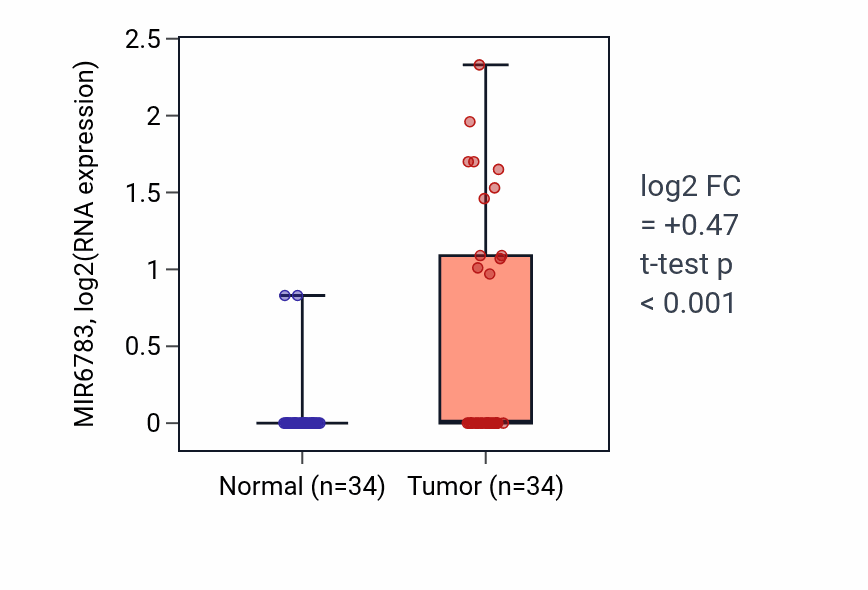 MIR6783, log2(RNA expression)

2.5
2
1.5
1
0.5
0

Normal (n=34)
Tumor (n=34)

log2 FC
= +0.47
t-test p
< 0.001